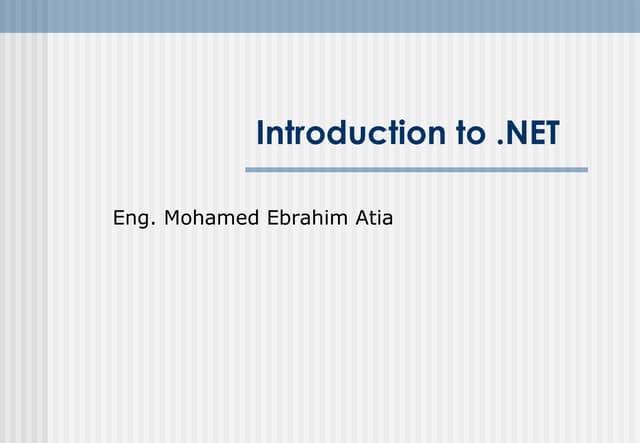 Introduction to .NET

Eng. Mohamed Ebrahim Atia